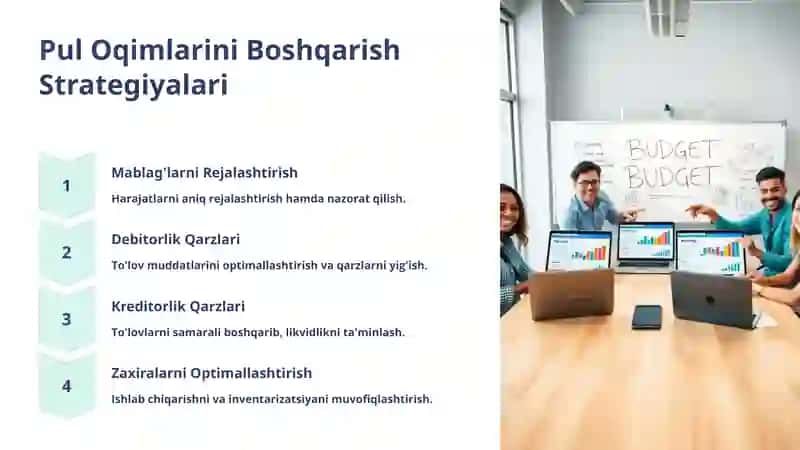 Pul Oqimlarini Boshqarish Strategiyalari

1

Mablag'larni Rejalashtirish

Harajatlarni aniq rejalashtirish hamda nazorat qilish.

2

Debitorlik Qarzlari

To'lov muddatlarini optimallashtirish va qarzlarni yig'ish.

3

Kreditorlik Qarzlari

To'lovlarni samarali boshqarib, likvidlikni ta'minlash.

4

Zaxiralarni Optimallashtirish

Ishlab chiqarishni va inventarizatsiyani muvofiqlashtirish.

BUDGET
BUDGET